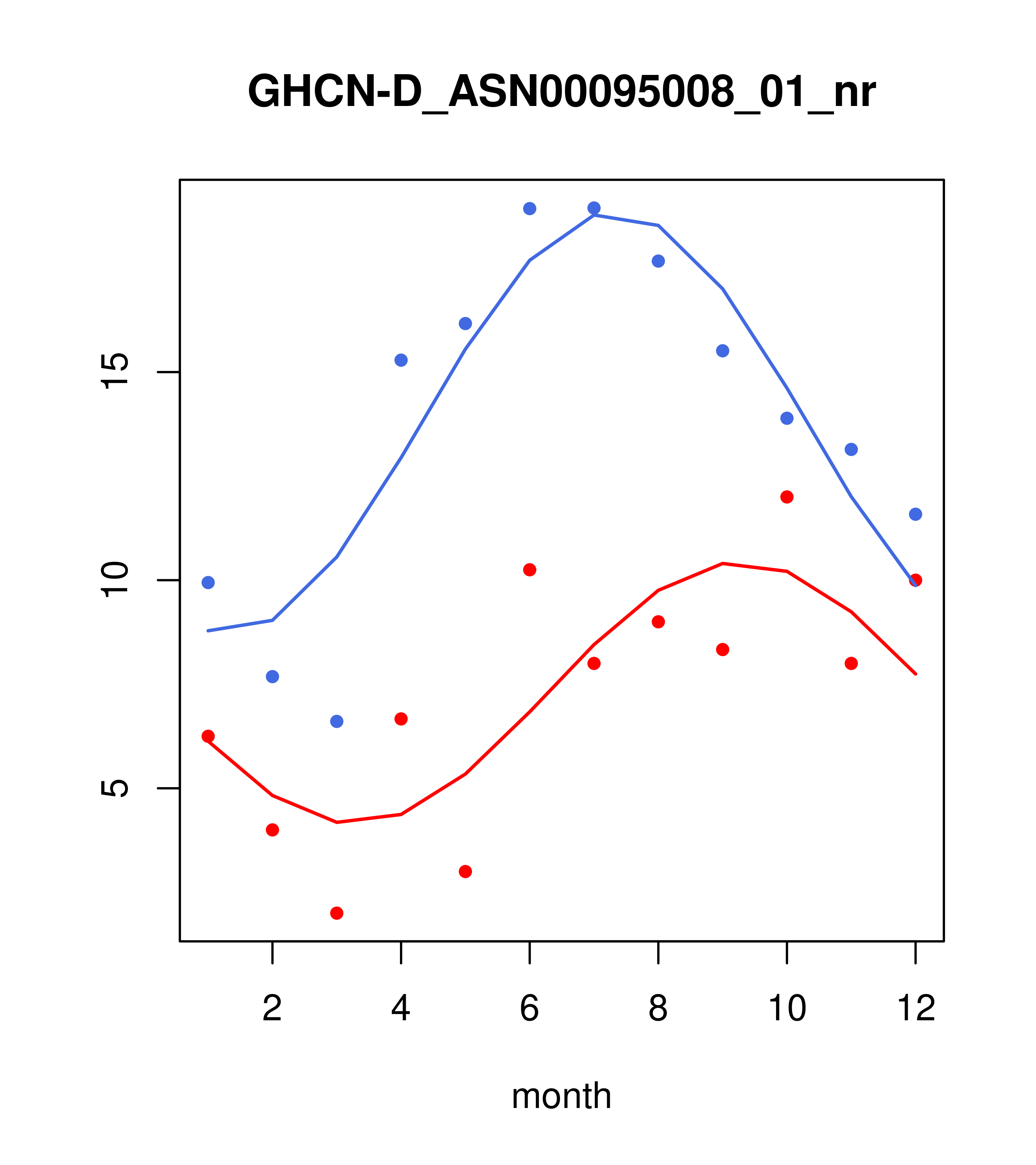 GHCN-D_ASN00095008_01_nr

15
10
5

2
4
6
8
10
12

month